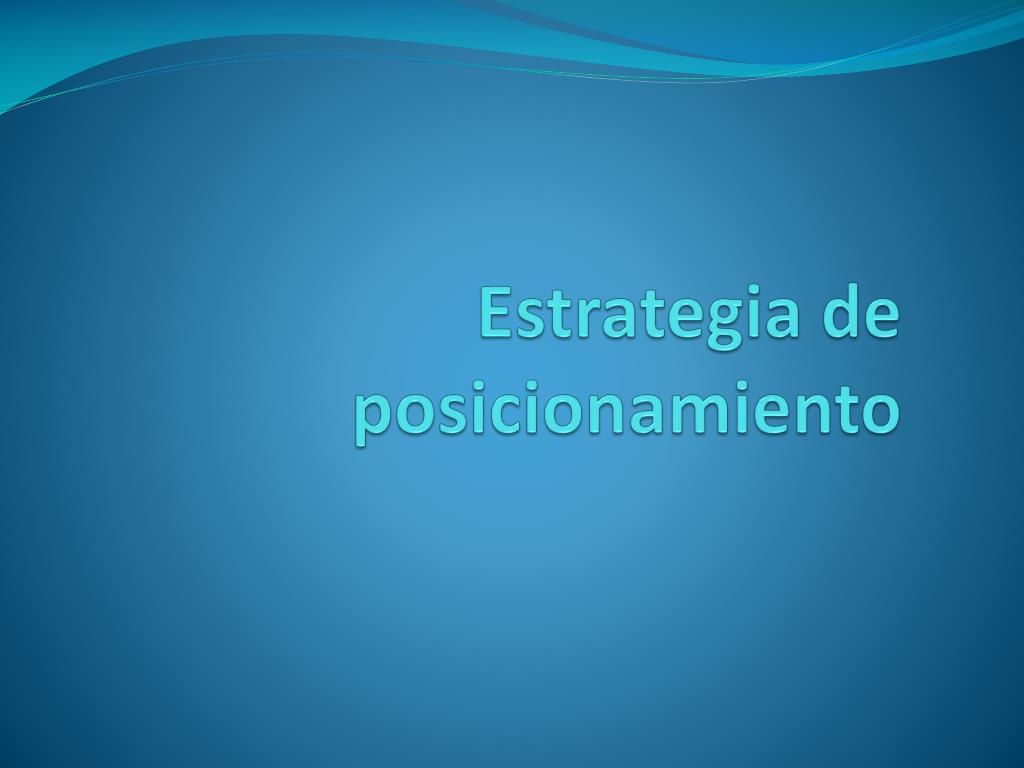 Estrategia de posicionamiento